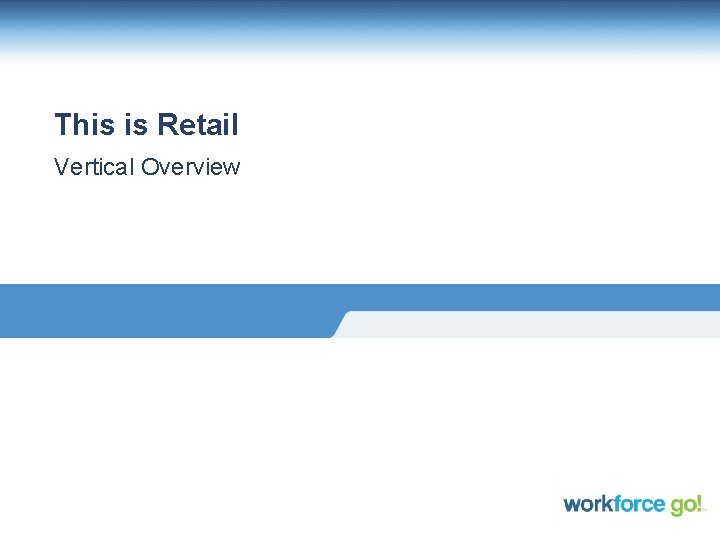 This is Retail

Vertical Overview

workforce go!